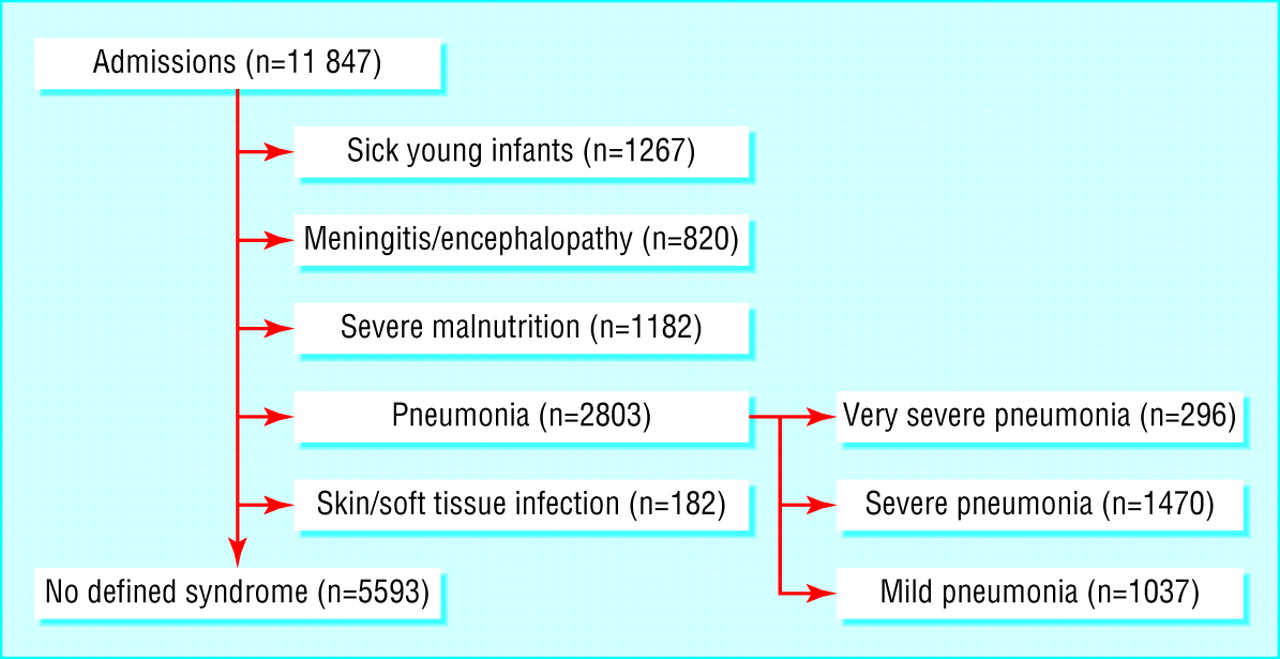 Admissions (n=11 847)

Sick young infants (n=1267)

Meningitis/encephalopathy (n=820)

Severe malnutrition (n=1182)

Pneumonia (n=2803)

Very severe pneumonia (n=296)

Severe pneumonia (n=1470)

Mild pneumonia (n=1037)

Skin/soft tissue infection (n=182)

No defined syndrome (n=5593)